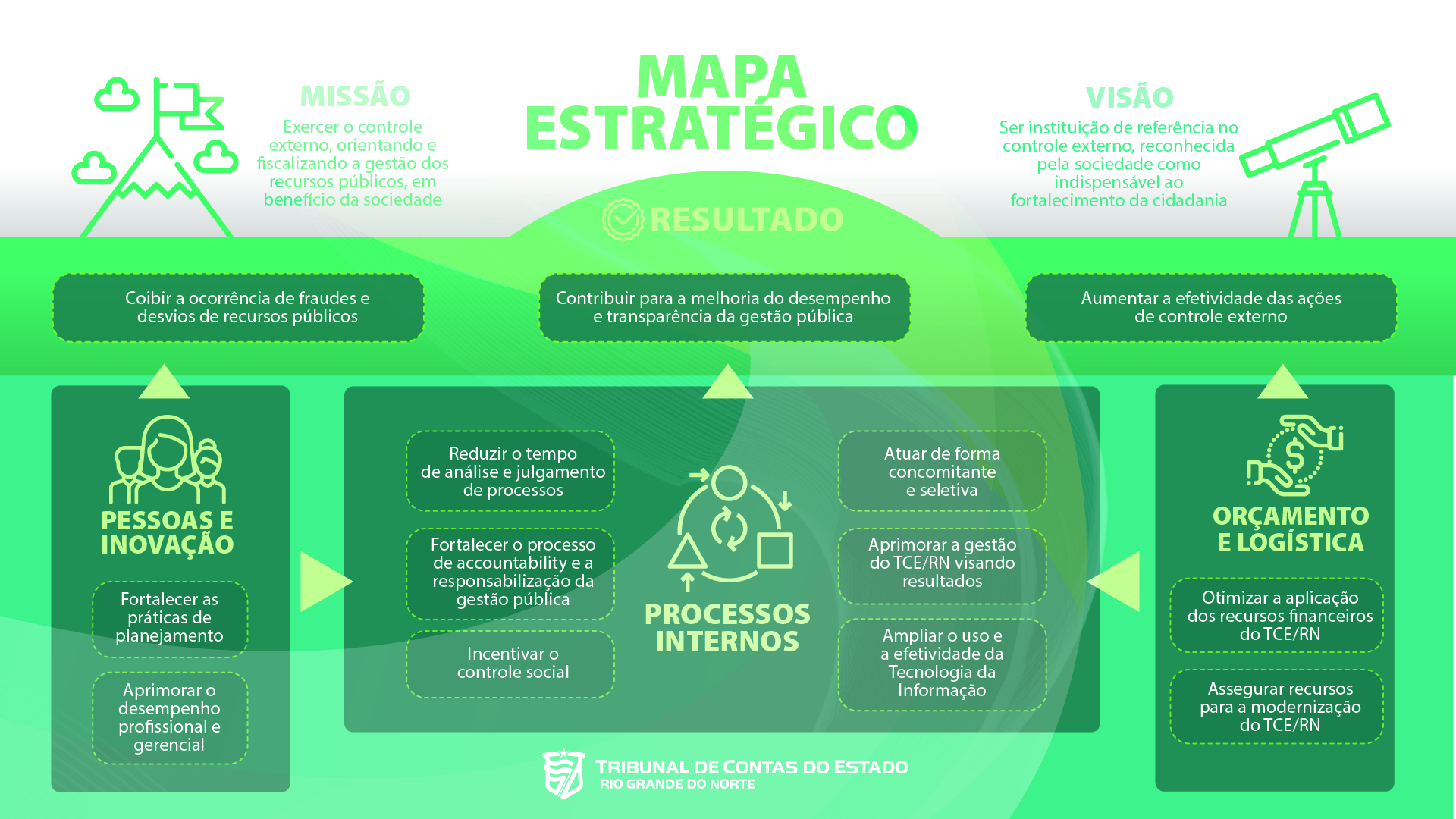 MISSÃO

Exercer o controle externo, orientando e fiscalizando a gestão dos recursos públicos, em benefício da sociedade

MAPA ESTRATÉGICO

VISÃO

Ser instituição de referência no controle externo, reconhecida pela sociedade como indispensável ao fortalecimento da cidadania

RESULTADO

Coibir a ocorrência de fraudes e desvios de recursos públicos

Contribuir para a melhoria do desempenho e transparência da gestão pública

Aumentar a efetividade das ações de controle externo

PESSOAS E INOVAÇÃO

Fortalecer as práticas de planejamento

Aprimorar o desempenho profissional e gerencial

Reduzir o tempo de análise e julgamento de processos

Fortalecer o processo de accountability e a responsabilização da gestão pública

Incentivar o controle social

PROCESSOS INTERNOS

Atuar de forma concomitante e seletiva

Aprimorar a gestão do TCE/RN visando resultados

Ampliar o uso e a efetividade da Tecnologia da Informação

ORÇAMENTO E LOGÍSTICA

Otimizar a aplicação dos recursos financeiros do TCE/RN

Assegurar recursos para a modernização do TCE/RN

TRIBUNAL DE CONTAS DO ESTADO
RIO GRANDE DO NORTE